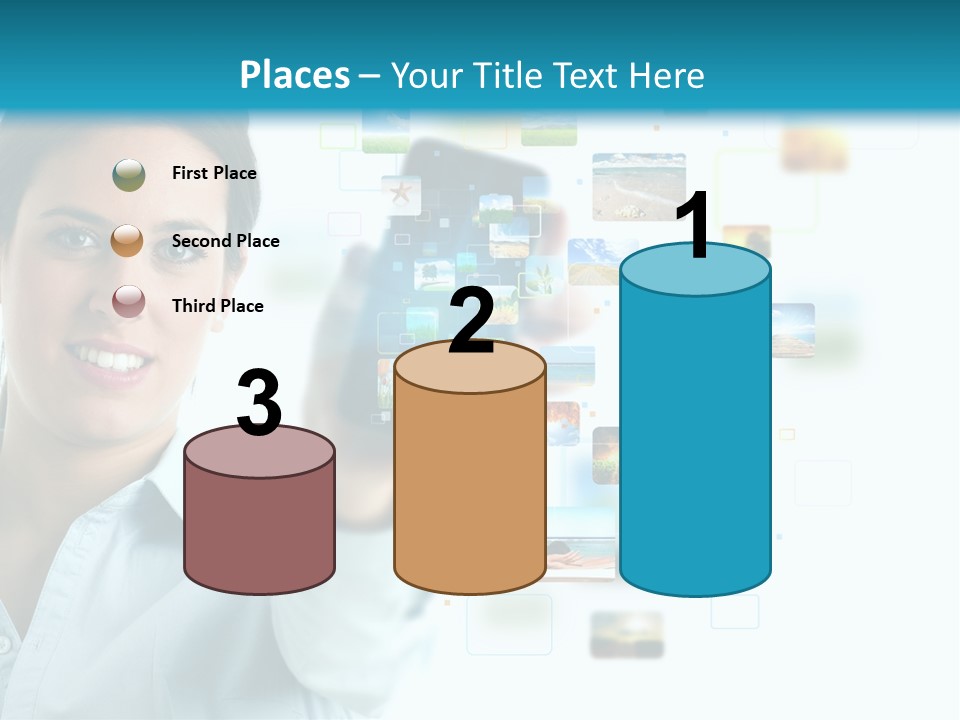 Places – Your Title Text Here

First Place

Second Place

Third Place

3

2

1